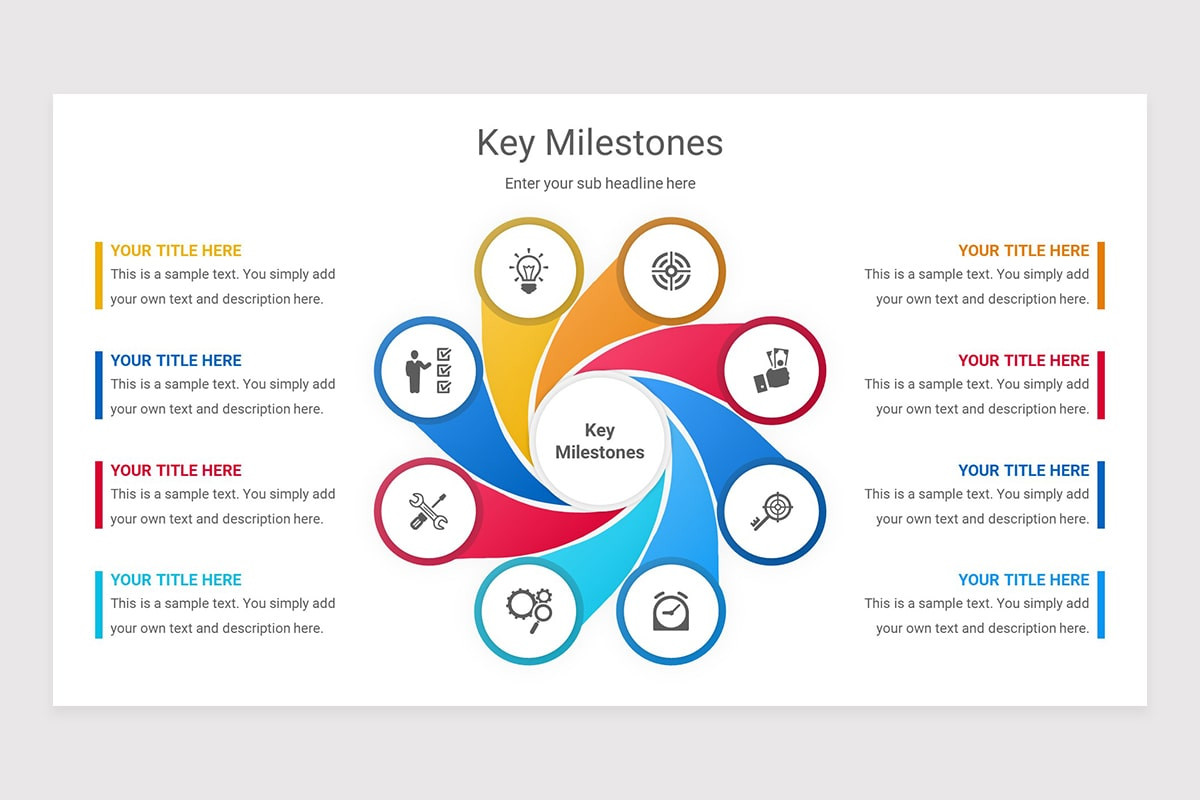 Key Milestones

Enter your sub headline here

YOUR TITLE HERE
This is a sample text. You simply add your own text and description here.

YOUR TITLE HERE
This is a sample text. You simply add your own text and description here.

YOUR TITLE HERE
This is a sample text. You simply add your own text and description here.

YOUR TITLE HERE
This is a sample text. You simply add your own text and description here.

Key Milestones

YOUR TITLE HERE
This is a sample text. You simply add your own text and description here.

YOUR TITLE HERE
This is a sample text. You simply add your own text and description here.

YOUR TITLE HERE
This is a sample text. You simply add your own text and description here.

YOUR TITLE HERE
This is a sample text. You simply add your own text and description here.